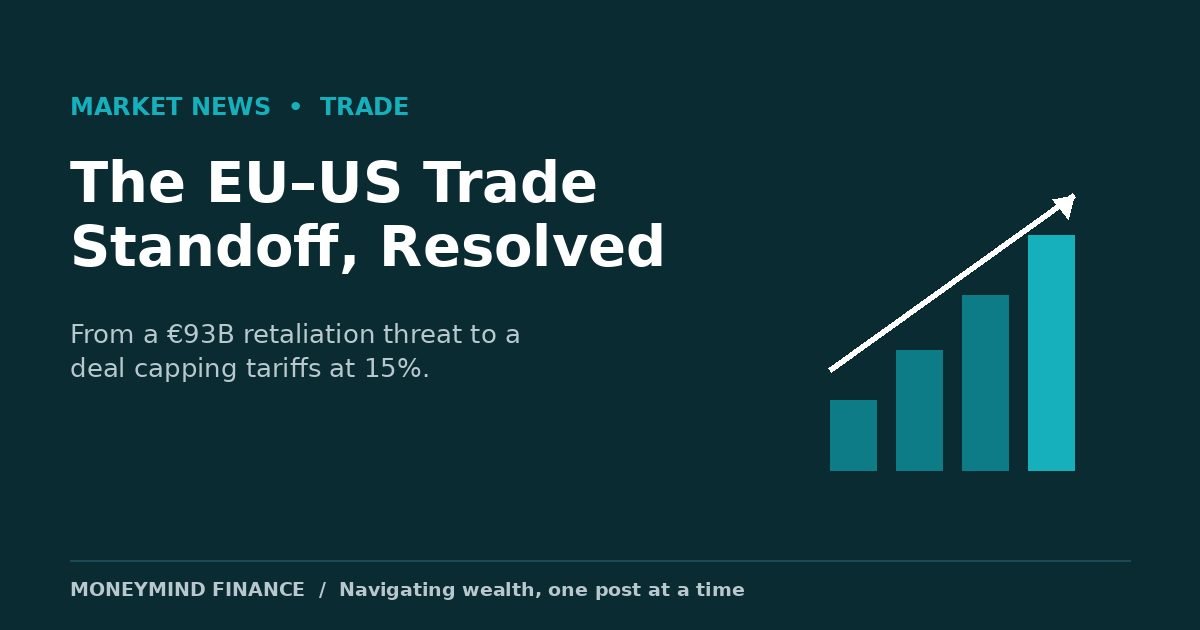 MARKET NEWS • TRADE

The EU–US Trade Standoff, Resolved

From a €93B retaliation threat to a deal capping tariffs at 15%.

MONEYMIND FINANCE / Navigating wealth, one post at a time